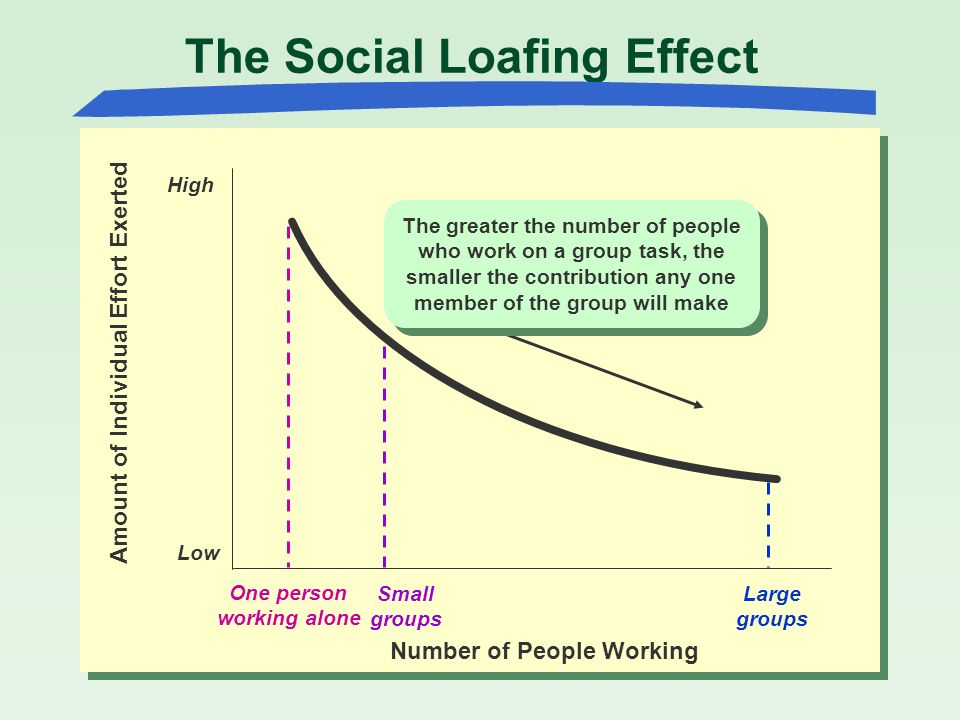 The Social Loafing Effect

Amount of Individual Effort Exerted

High

Low

The greater the number of people who work on a group task, the smaller the contribution any one member of the group will make

One person working alone

Small groups

Large groups

Number of People Working